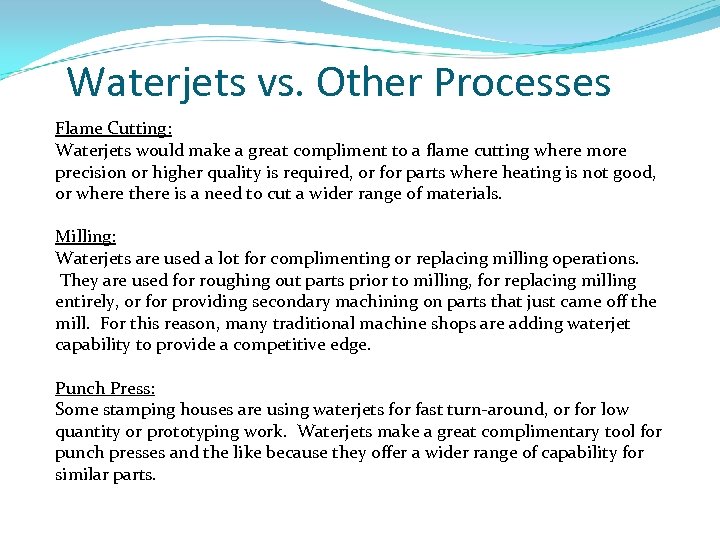 Waterjets vs. Other Processes

Flame Cutting:
Waterjets would make a great compliment to a flame cutting where more precision or higher quality is required, or for parts where heating is not good, or where there is a need to cut a wider range of materials.

Milling:
Waterjets are used a lot for complimenting or replacing milling operations. They are used for roughing out parts prior to milling, for replacing milling entirely, or for providing secondary machining on parts that just came off the mill. For this reason, many traditional machine shops are adding waterjet capability to provide a competitive edge.

Punch Press:
Some stamping houses are using waterjets for fast turn-around, or for low quantity or prototyping work. Waterjets make a great complimentary tool for punch presses and the like because they offer a wider range of capability for similar parts.